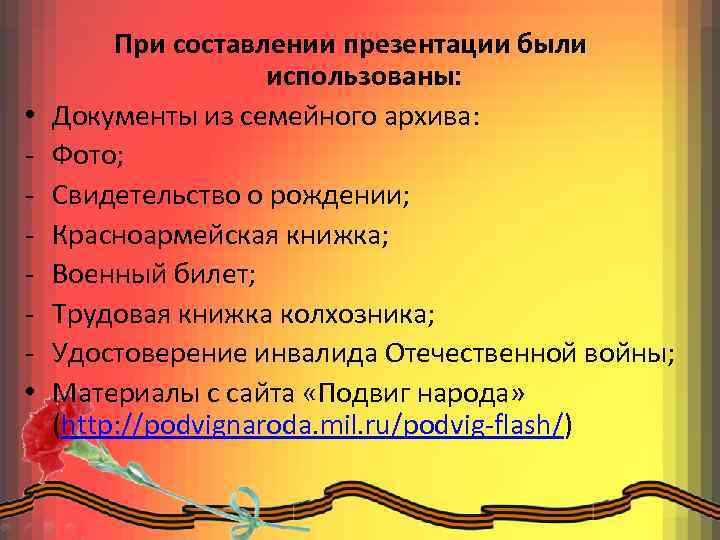 При составлении презентации были использованы:

• Документы из семейного архива:
- Фото;
- Свидетельство о рождении;
- Красноармейская книжка;
- Военный билет;
- Трудовая книжка колхозника;
- Удостоверение инвалида Отечественной войны;
• Материалы с сайта «Подвиг народа» (http://podvignaroda.mil.ru/podvig-flash/)